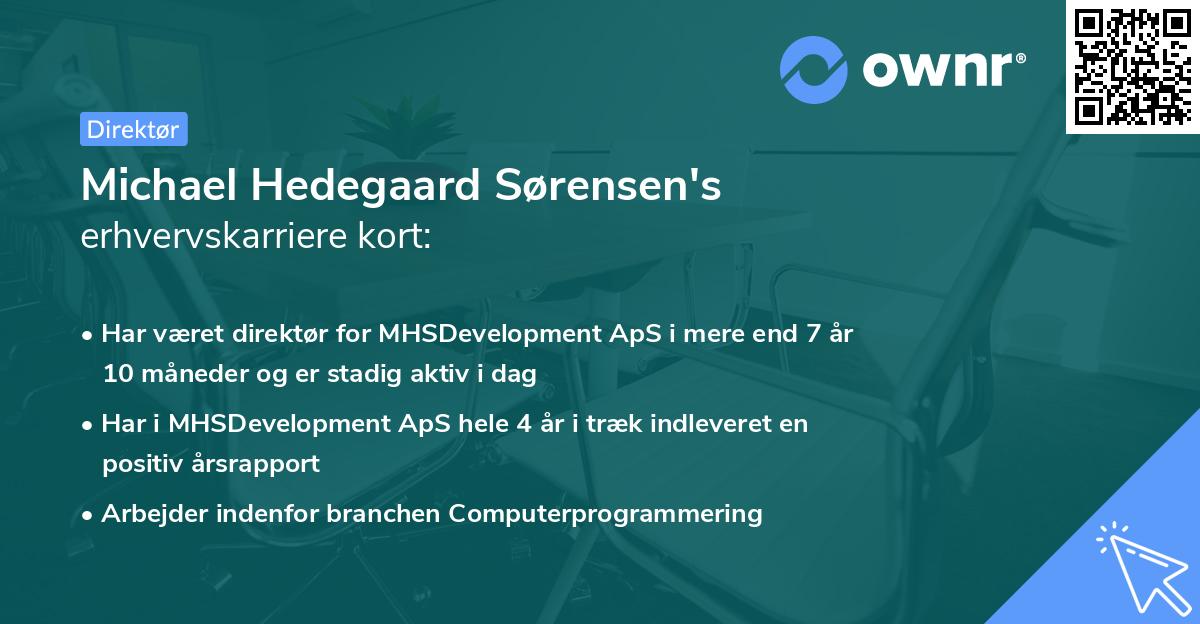 ownr®

Direktør

Michael Hedegaard Sørensen's
erhvervskarriere kort:

• Har været direktør for MHSDevelopment ApS i mere end 7 år 10 måneder og er stadig aktiv i dag

• Har i MHSDevelopment ApS hele 4 år i træk indleveret en positiv årsrapport

• Arbejder indenfor branchen Computerprogrammering